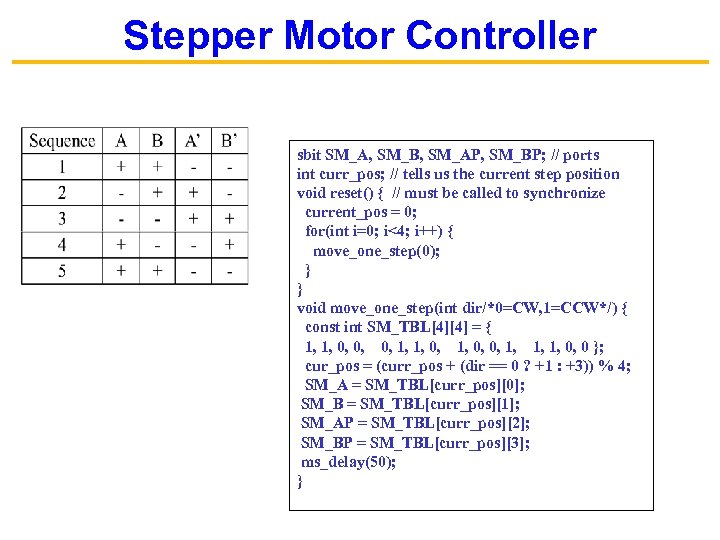 Stepper Motor Controller

| Sequence | A | B | A' | B' |
|---|---|---|---|---|
| 1 | + | + | - | - |
| 2 | - | + | + | - |
| 3 | - | - | + | + |
| 4 | + | - | - | + |
| 5 | + | + | - | - |

sbit SM_A, SM_B, SM_AP, SM_BP; // ports
int curr_pos; // tells us the current step position
void reset() { // must be called to synchronize
current_pos = 0;
for(int i=0; i<4; i++) {
move_one_step(0);
}
}
void move_one_step(int dir/*0=CW,1=CCW*/) {
const int SM_TBL[4][4] = {
1, 1, 0, 0, 0, 1, 1, 0, 1, 0, 0, 1, 1, 1, 0, 0 };
cur_pos = (curr_pos + (dir == 0 ? +1 : +3)) % 4;
SM_A = SM_TBL[curr_pos][0];
SM_B = SM_TBL[curr_pos][1];
SM_AP = SM_TBL[curr_pos][2];
SM_BP = SM_TBL[curr_pos][3];
ms_delay(50);
}